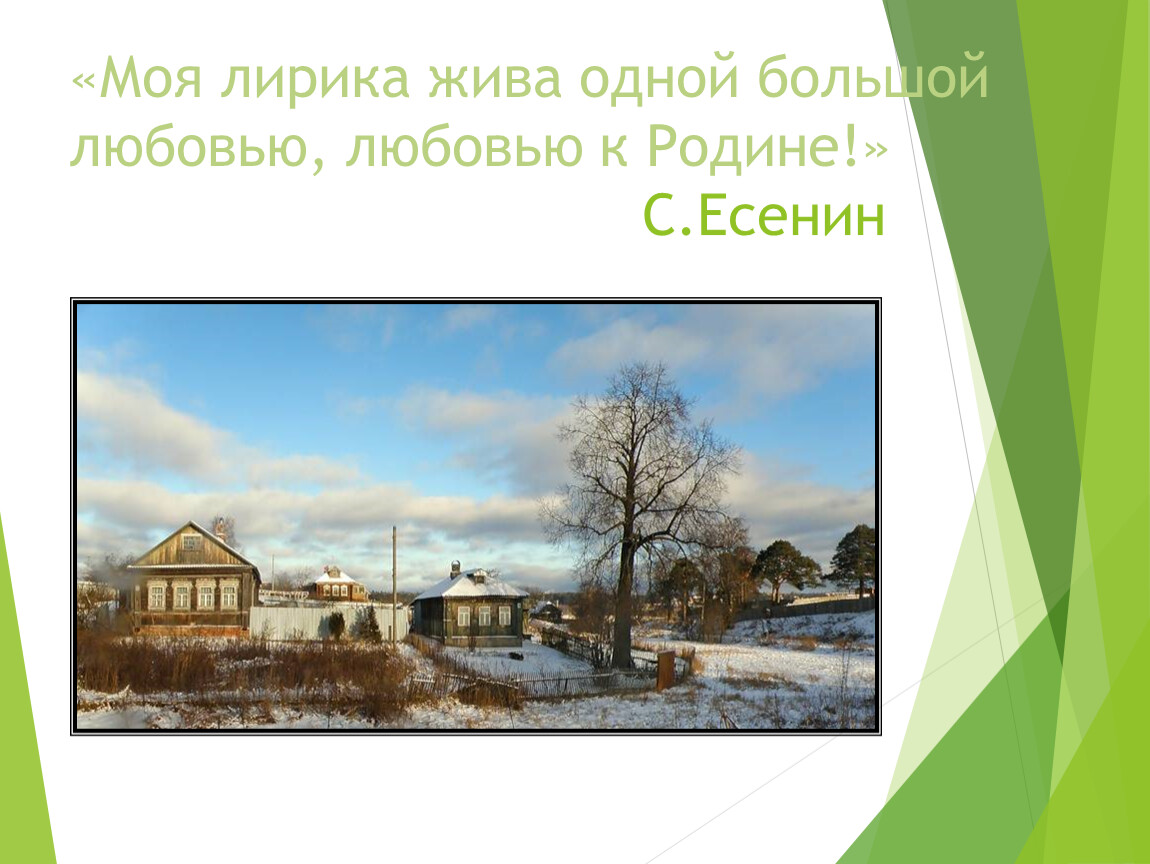 «Моя лирика жива одной большой любовью, любовью к Родине!»
С.Есенин